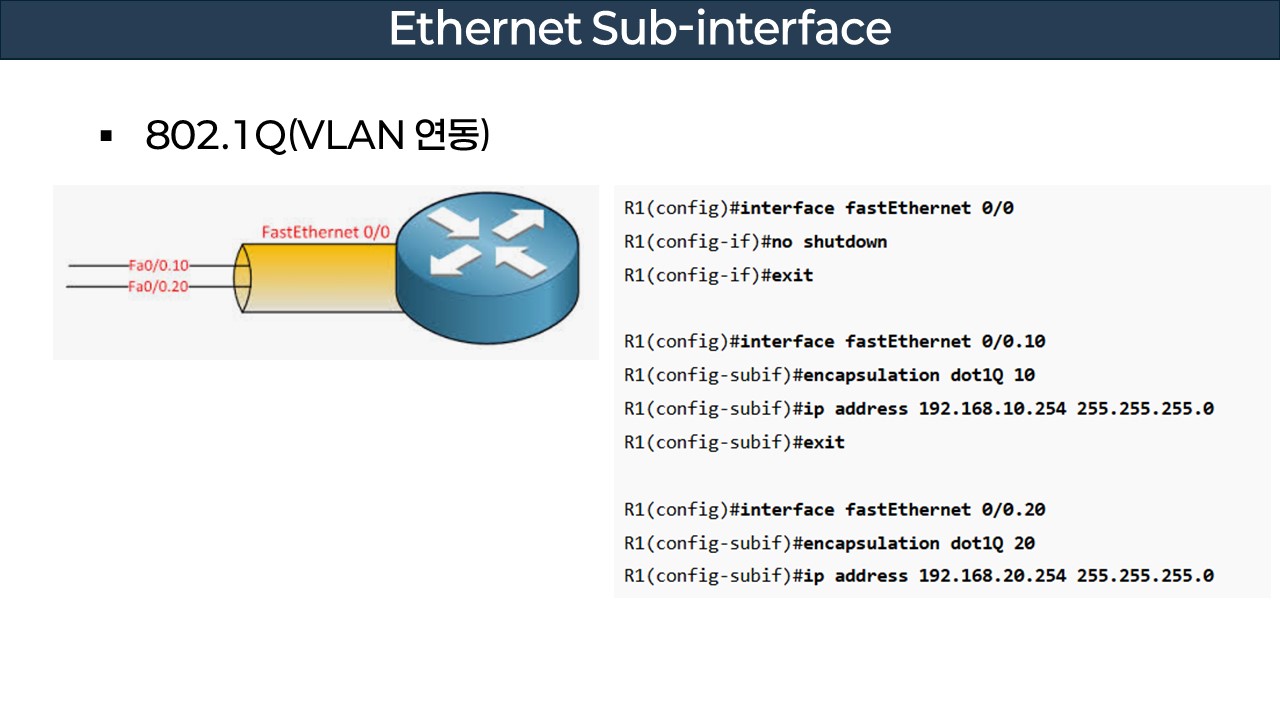 Ethernet Sub-interface

▪ 802.1Q(VLAN 연동)

FastEthernet 0/0
Fa0/0.10
Fa0/0.20

R1(config)#interface fastEthernet 0/0
R1(config-if)#no shutdown
R1(config-if)#exit

R1(config)#interface fastEthernet 0/0.10
R1(config-subif)#encapsulation dot1Q 10
R1(config-subif)#ip address 192.168.10.254 255.255.255.0
R1(config-subif)#exit

R1(config)#interface fastEthernet 0/0.20
R1(config-subif)#encapsulation dot1Q 20
R1(config-subif)#ip address 192.168.20.254 255.255.255.0